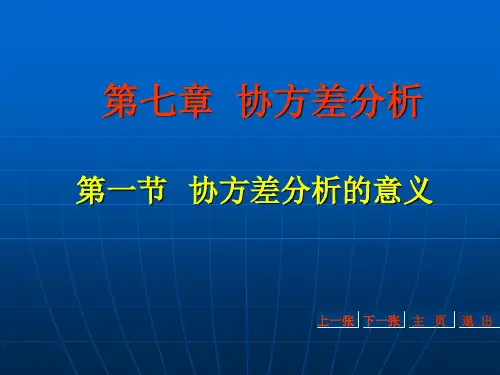 第七章 协方差分析

第一节 协方差分析的意义

上一张 下一张 主 页 退 出